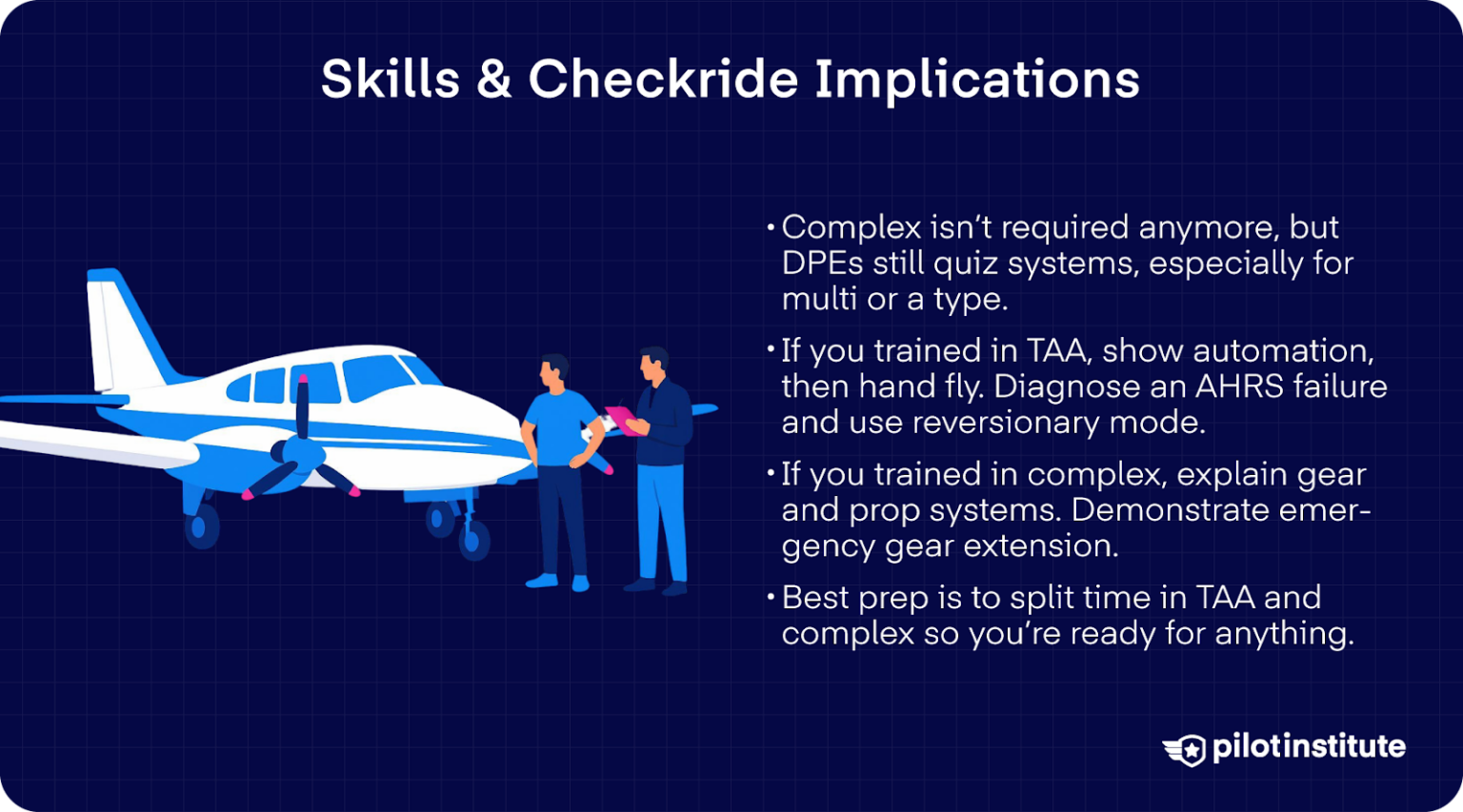 Skills & Checkride Implications

• Complex isn't required anymore, but DPEs still quiz systems, especially for multi or a type.

• If you trained in TAA, show automation, then hand fly. Diagnose an AHRS failure and use reversionary mode.

• If you trained in complex, explain gear and prop systems. Demonstrate emergency gear extension.

• Best prep is to split time in TAA and complex so you're ready for anything.

pilotinstitute